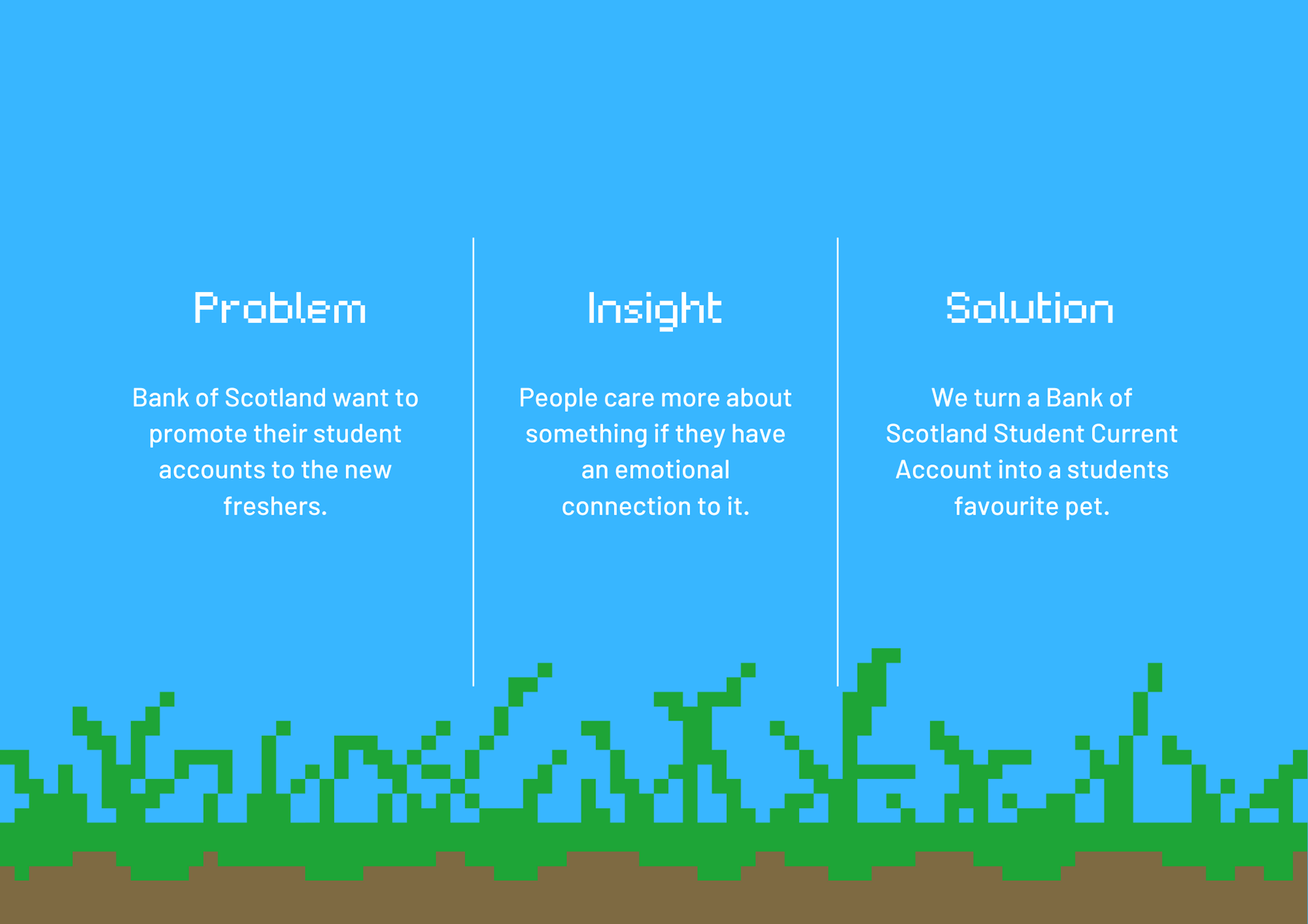 Problem

Bank of Scotland want to promote their student accounts to the new freshers.

Insight

People care more about something if they have an emotional connection to it.

Solution

We turn a Bank of Scotland Student Current Account into a students favourite pet.